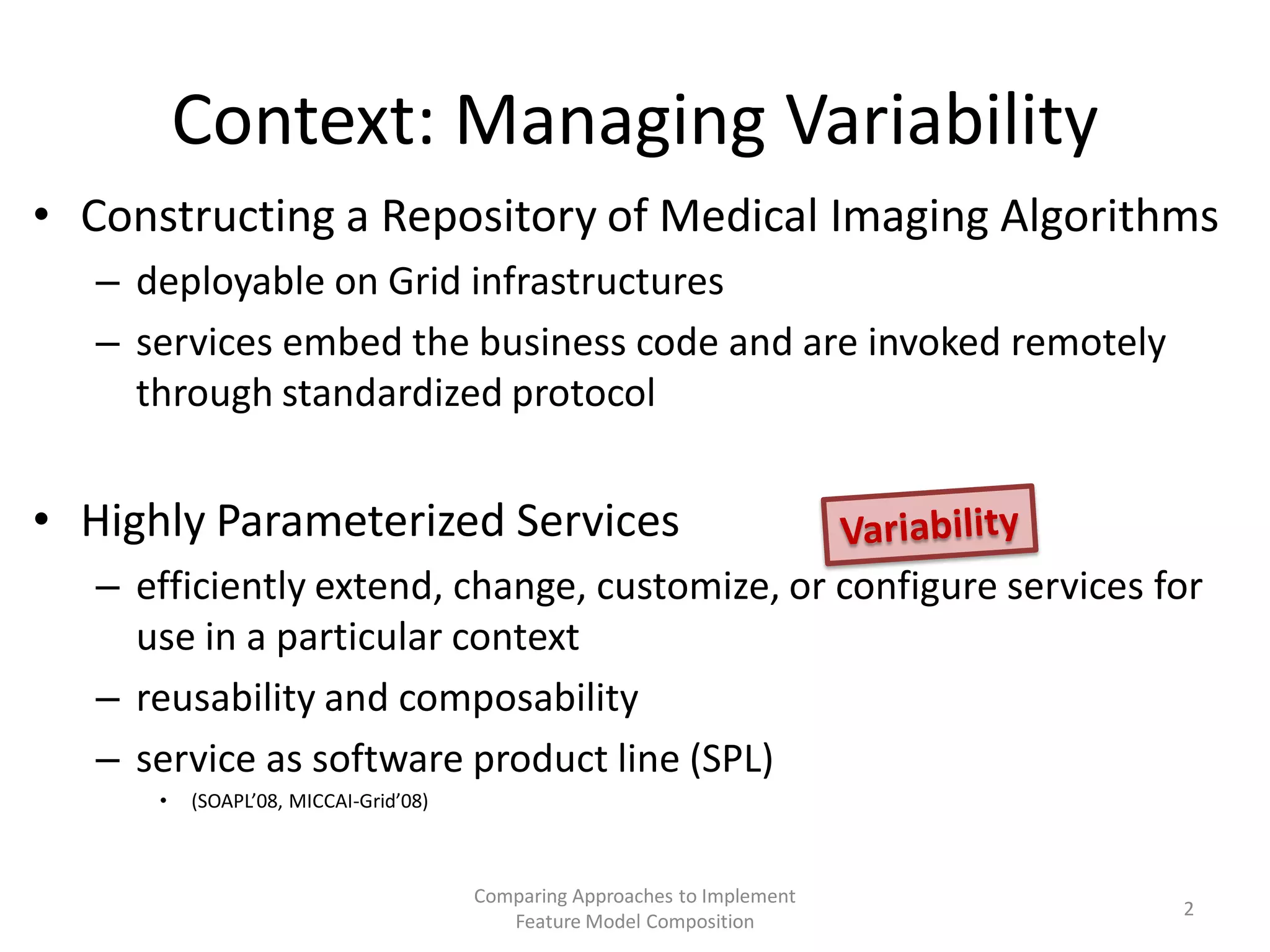 Context: Managing Variability

• Constructing a Repository of Medical Imaging Algorithms
– deployable on Grid infrastructures
– services embed the business code and are invoked remotely through standardized protocol

• Highly Parameterized Services

Variability

– efficiently extend, change, customize, or configure services for use in a particular context
– reusability and composability
– service as software product line (SPL)
• (SOAPL'08, MICCAI-Grid'08)

Comparing Approaches to Implement Feature Model Composition

2